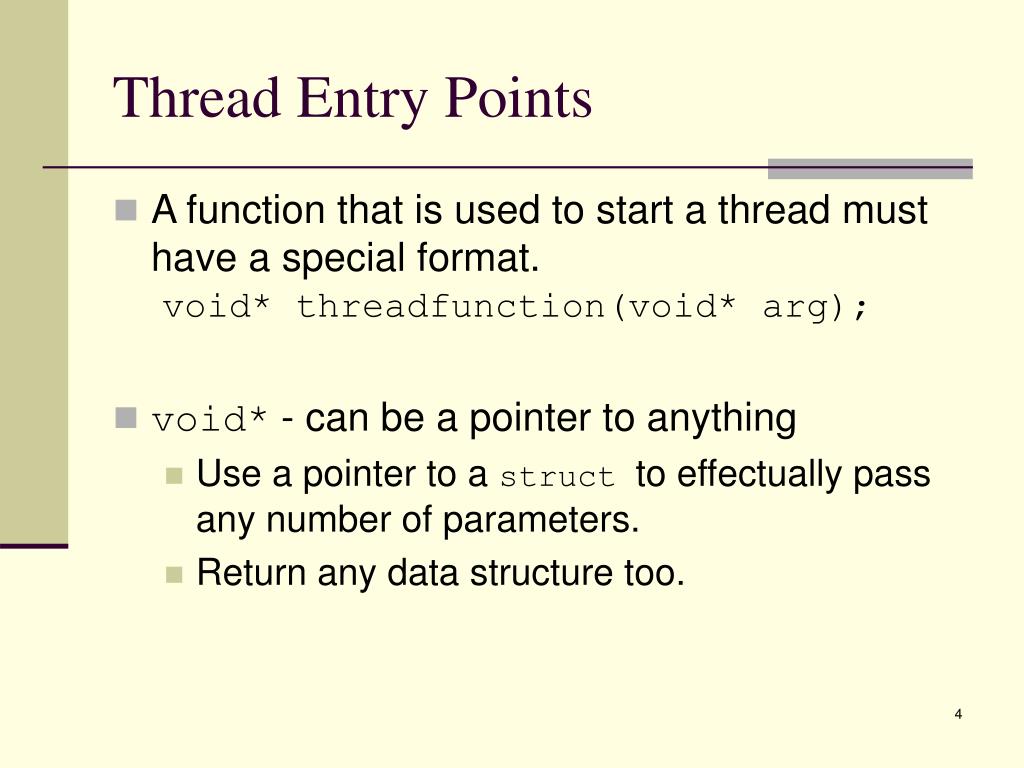 Thread Entry Points

A function that is used to start a thread must have a special format.
void* threadfunction(void* arg);

void* - can be a pointer to anything

Use a pointer to a struct to effectually pass any number of parameters.

Return any data structure too.

4